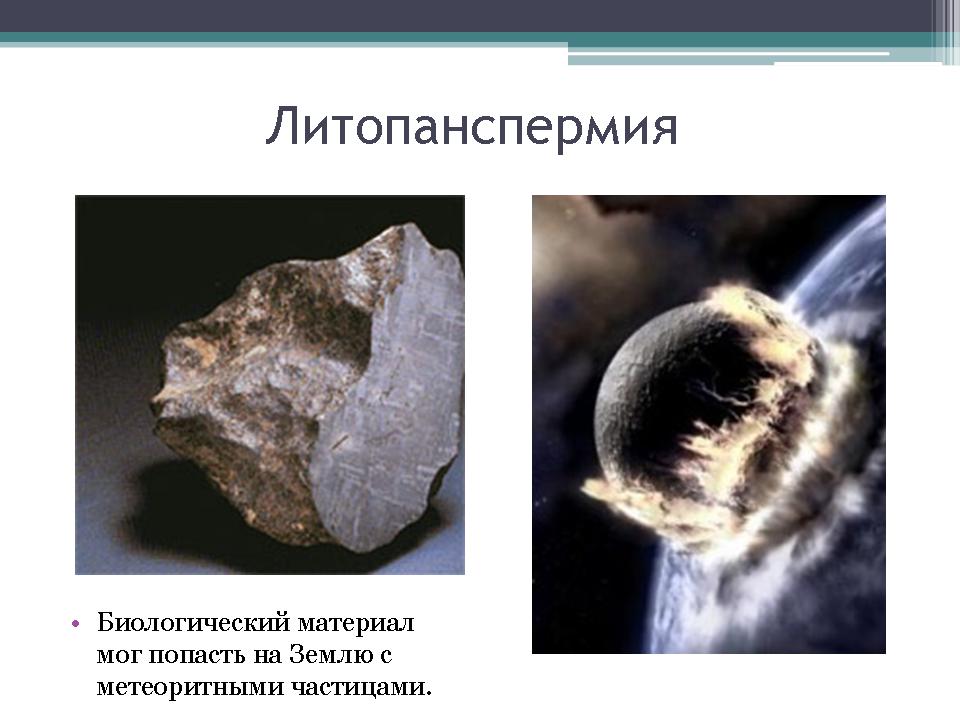 Литопанспермия

• Биологический материал мог попасть на Землю с метеоритными частицами.